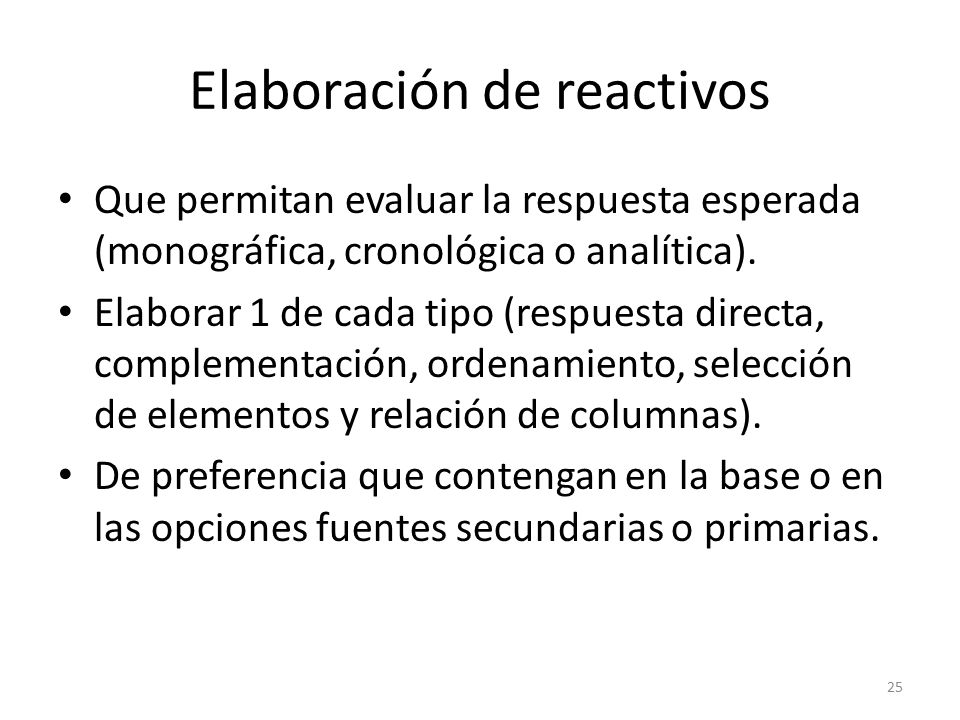 Elaboración de reactivos

• Que permitan evaluar la respuesta esperada (monográfica, cronológica o analítica).

• Elaborar 1 de cada tipo (respuesta directa, complementación, ordenamiento, selección de elementos y relación de columnas).

• De preferencia que contengan en la base o en las opciones fuentes secundarias o primarias.

25